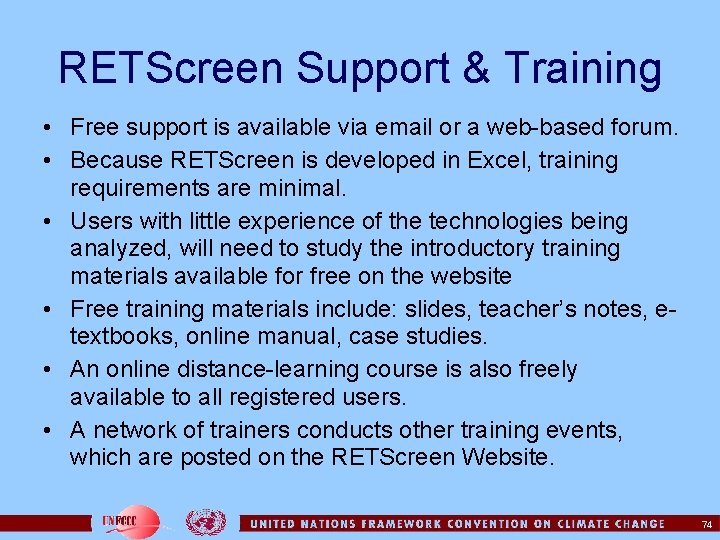 RETScreen Support & Training

• Free support is available via email or a web-based forum.
• Because RETScreen is developed in Excel, training requirements are minimal.
• Users with little experience of the technologies being analyzed, will need to study the introductory training materials available for free on the website
• Free training materials include: slides, teacher's notes, e-textbooks, online manual, case studies.
• An online distance-learning course is also freely available to all registered users.
• A network of trainers conducts other training events, which are posted on the RETScreen Website.

UNFCCC

UNITED NATIONS FRAMEWORK CONVENTION ON CLIMATE CHANGE

74